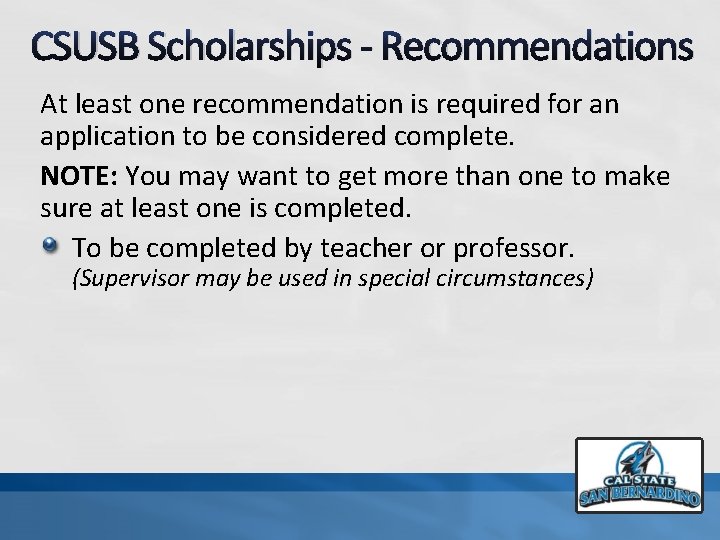 CSUSB Scholarships - Recommendations

At least one recommendation is required for an application to be considered complete.

NOTE: You may want to get more than one to make sure at least one is completed.

To be completed by teacher or professor. (Supervisor may be used in special circumstances)

CAL STATE SAN BERNARDINO